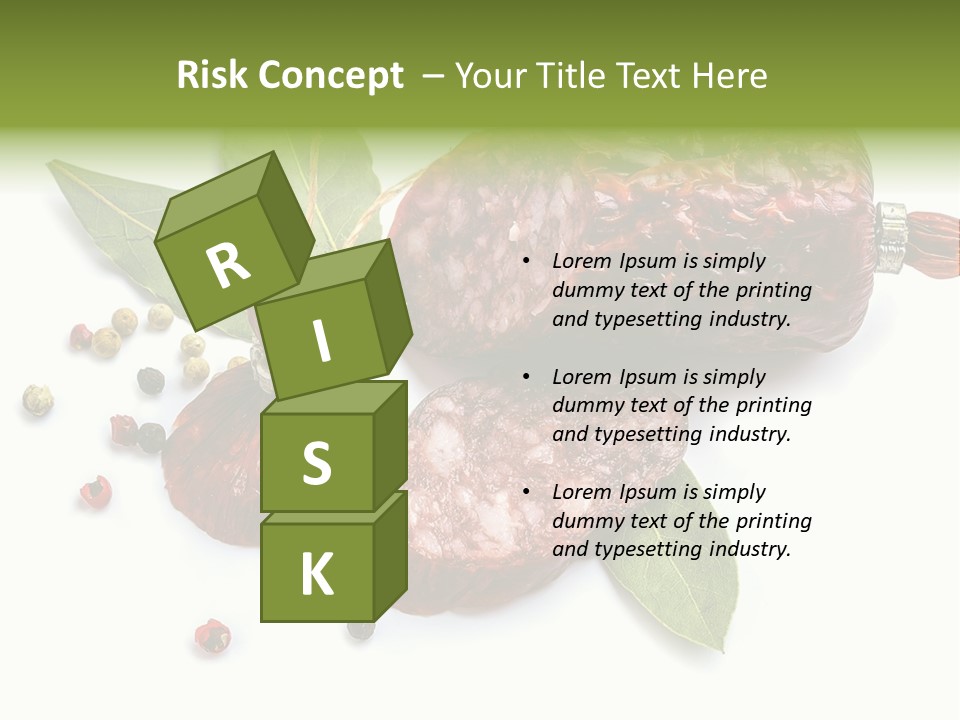 Risk Concept – Your Title Text Here

R
I
S
K

• Lorem Ipsum is simply dummy text of the printing and typesetting industry.

• Lorem Ipsum is simply dummy text of the printing and typesetting industry.

• Lorem Ipsum is simply dummy text of the printing and typesetting industry.